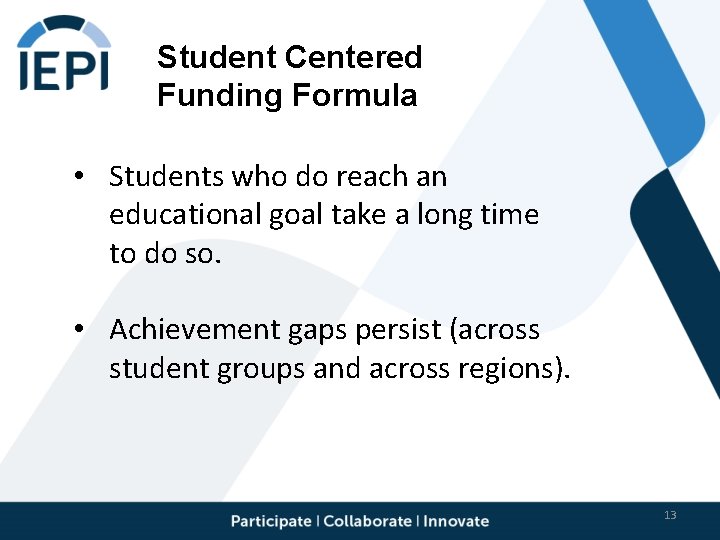 IEPI

Student Centered Funding Formula

• Students who do reach an educational goal take a long time to do so.

• Achievement gaps persist (across student groups and across regions).

Participate | Collaborate | Innovate

13